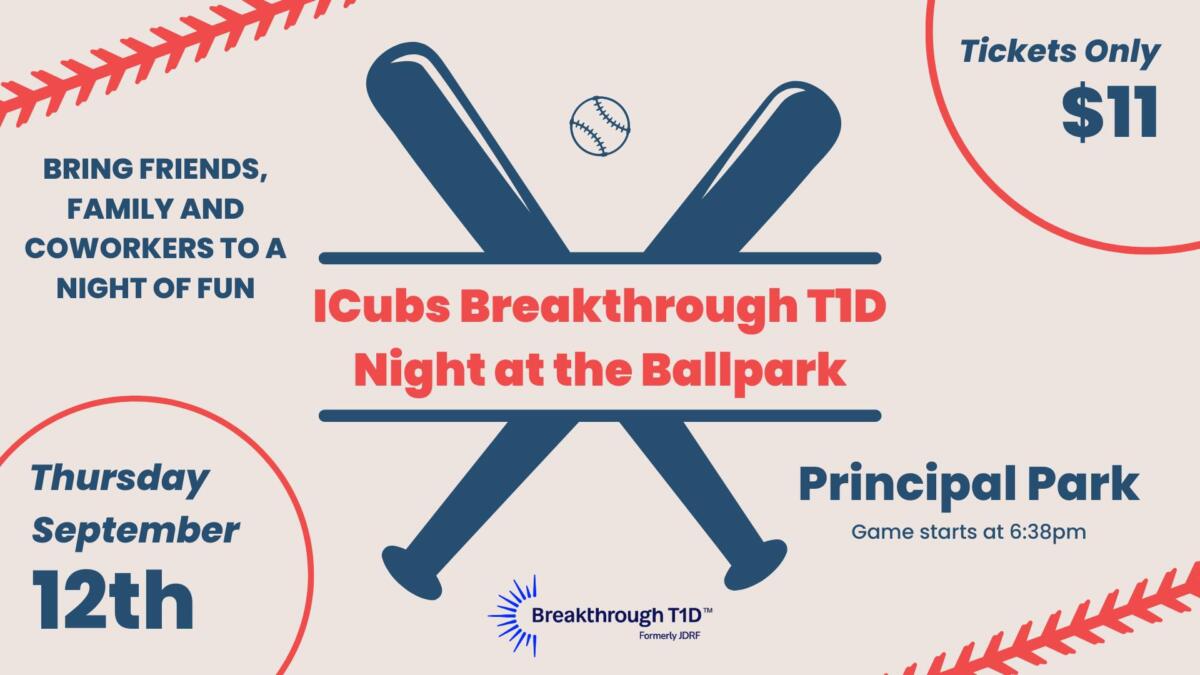 Tickets Only
$11

BRING FRIENDS, FAMILY AND COWORKERS TO A NIGHT OF FUN

ICubs Breakthrough T1D Night at the Ballpark

Thursday September 12th

Principal Park
Game starts at 6:38pm

Breakthrough T1D™
Formerly JDRF